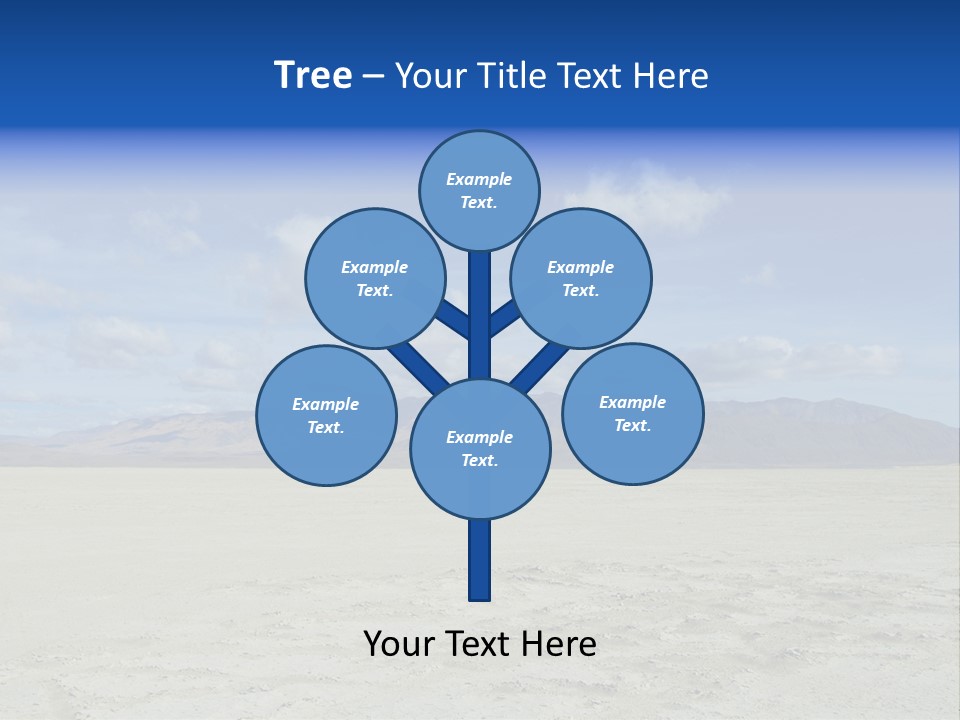 Tree – Your Title Text Here

Example Text.

Example Text.

Example Text.

Example Text.

Example Text.

Example Text.

Your Text Here